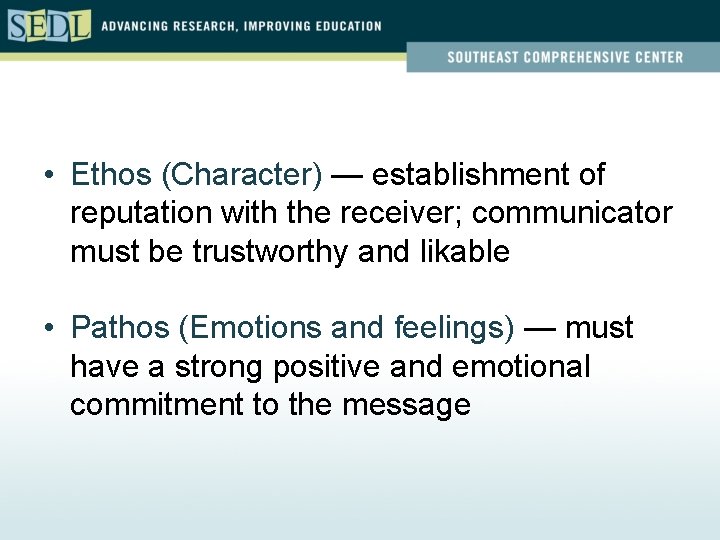 SEDL ADVANCING RESEARCH, IMPROVING EDUCATION

SOUTHEAST COMPREHENSIVE CENTER

• Ethos (Character) — establishment of reputation with the receiver; communicator must be trustworthy and likable

• Pathos (Emotions and feelings) — must have a strong positive and emotional commitment to the message